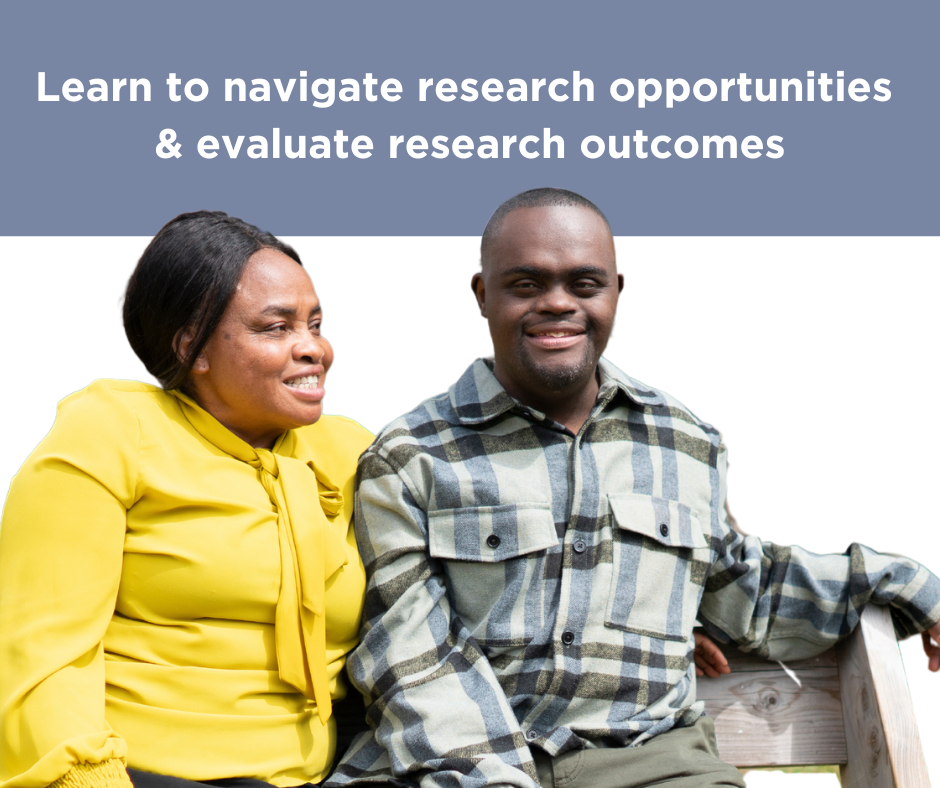 Learn to navigate research opportunities & evaluate research outcomes